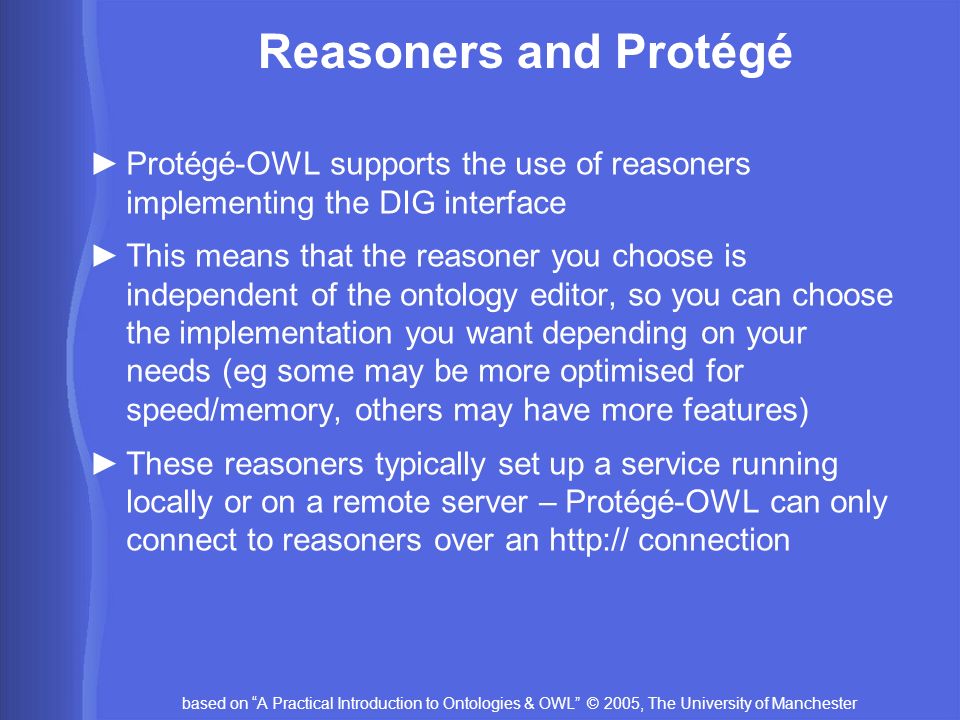 Reasoners and Protégé

► Protégé-OWL supports the use of reasoners implementing the DIG interface

► This means that the reasoner you choose is independent of the ontology editor, so you can choose the implementation you want depending on your needs (eg some may be more optimised for speed/memory, others may have more features)

► These reasoners typically set up a service running locally or on a remote server – Protégé-OWL can only connect to reasoners over an http:// connection

based on "A Practical Introduction to Ontologies & OWL" © 2005, The University of Manchester